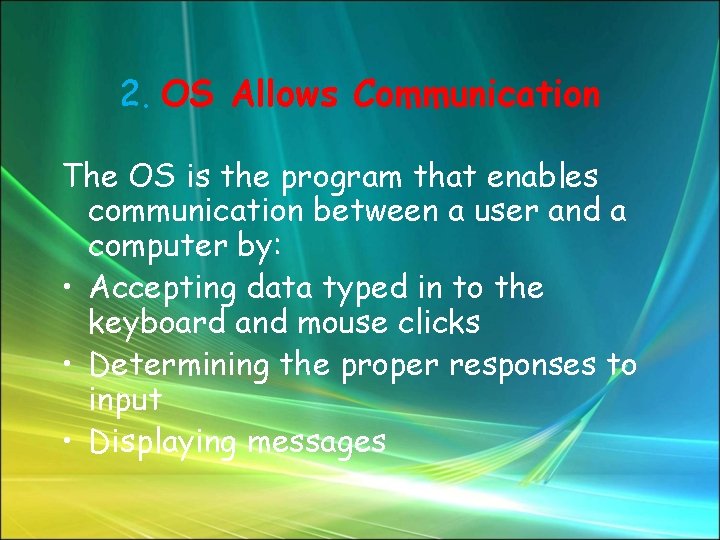 2. OS Allows Communication

The OS is the program that enables communication between a user and a computer by:

• Accepting data typed in to the keyboard and mouse clicks
• Determining the proper responses to input
• Displaying messages